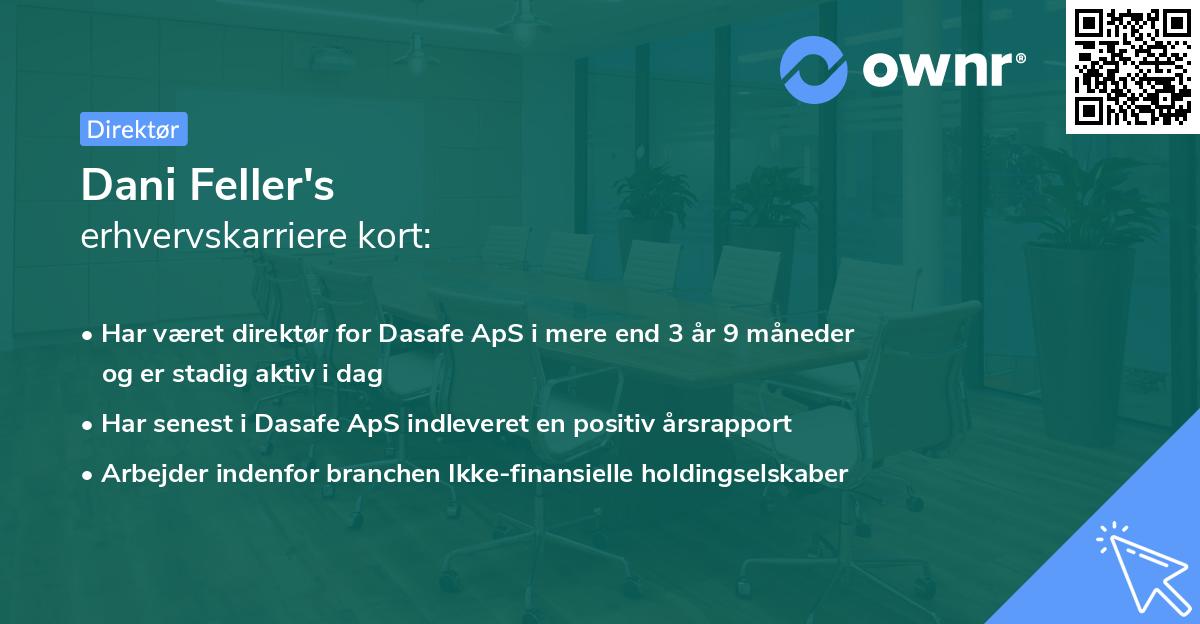 ownr®

Direktør

Dani Feller's
erhvervskarriere kort:

• Har været direktør for Dasafe ApS i mere end 3 år 9 måneder og er stadig aktiv i dag
• Har senest i Dasafe ApS indleveret en positiv årsrapport
• Arbejder indenfor branchen Ikke-finansielle holdingselskaber